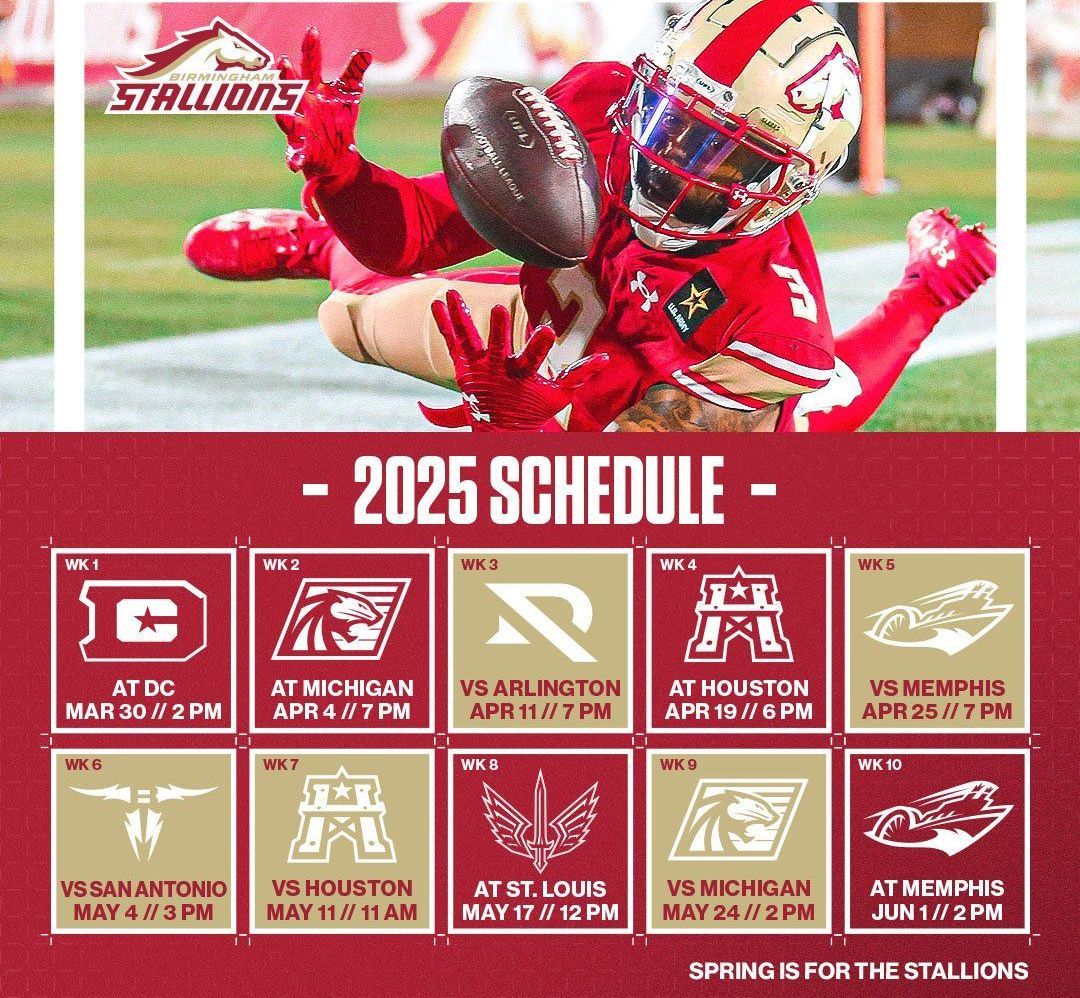 BIRMINGHAM STALLIONS

- 2025 SCHEDULE -

WK 1
AT DC
MAR 30 // 2 PM

WK 2
AT MICHIGAN
APR 4 // 7 PM

WK 3
VS ARLINGTON
APR 11 // 7 PM

WK 4
AT HOUSTON
APR 19 // 6 PM

WK 5
VS MEMPHIS
APR 25 // 7 PM

WK 6
VS SAN ANTONIO
MAY 4 // 3 PM

WK 7
VS HOUSTON
MAY 11 // 11 AM

WK 8
AT ST. LOUIS
MAY 17 // 12 PM

WK 9
VS MICHIGAN
MAY 24 // 2 PM

WK 10
AT MEMPHIS
JUN 1 // 2 PM

SPRING IS FOR THE STALLIONS